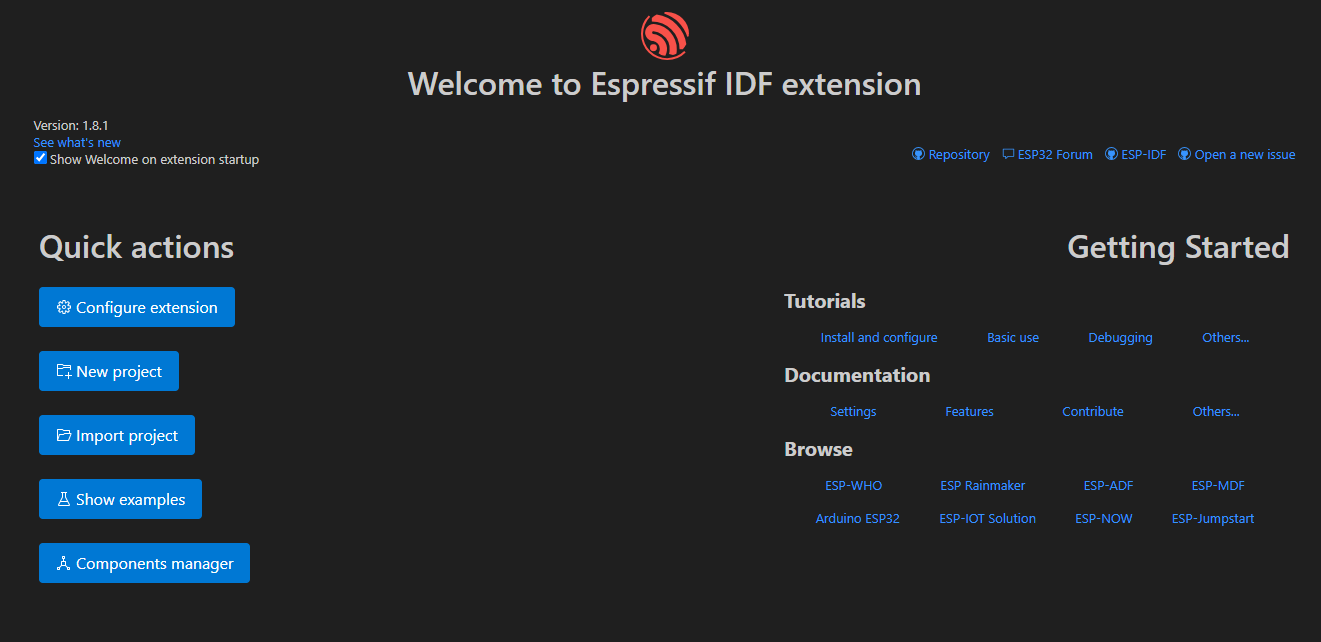 Welcome to Espressif IDF extension

Version: 1.8.1
See what's new
Show Welcome on extension startup

Repository ESP32 Forum ESP-IDF Open a new issue

Quick actions

Configure extension

New project

Import project

Show examples

Components manager

Getting Started

Tutorials

Install and configure Basic use Debugging Others...

Documentation

Settings Features Contribute Others...

Browse

ESP-WHO ESP Rainmaker ESP-ADF ESP-MDF

Arduino ESP32 ESP-IOT Solution ESP-NOW ESP-Jumpstart